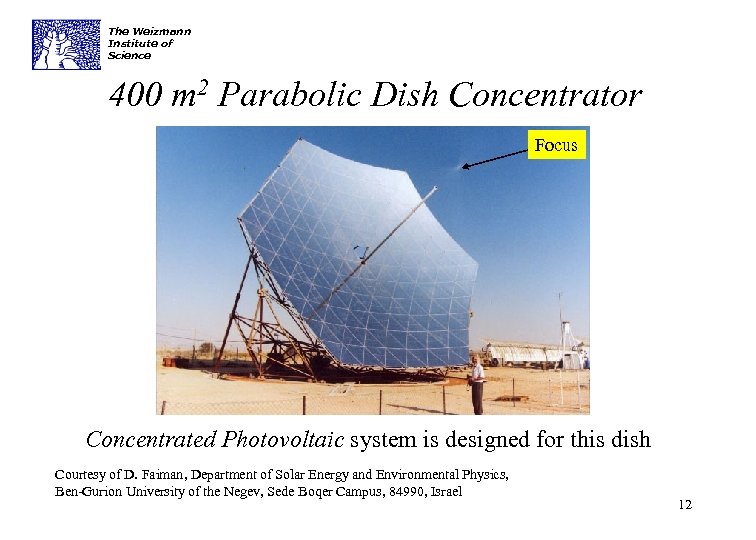 The Weizmann Institute of Science

400 $m^2$ Parabolic Dish Concentrator

Focus

Concentrated Photovoltaic system is designed for this dish

Courtesy of D. Faiman, Department of Solar Energy and Environmental Physics, Ben-Gurion University of the Negev, Sede Boqer Campus, 84990, Israel

12